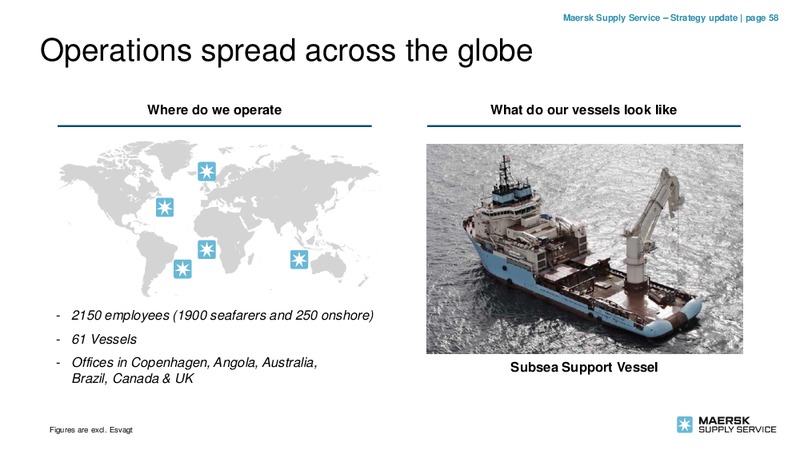 Maersk Supply Service – Strategy update | page 58

Operations spread across the globe

Where do we operate

- 2150 employees (1900 seafarers and 250 onshore)
- 61 Vessels
- Offices in Copenhagen, Angola, Australia, Brazil, Canada & UK

What do our vessels look like

Subsea Support Vessel

Figures are excl. Esvagt

MAERSK SUPPLY SERVICE